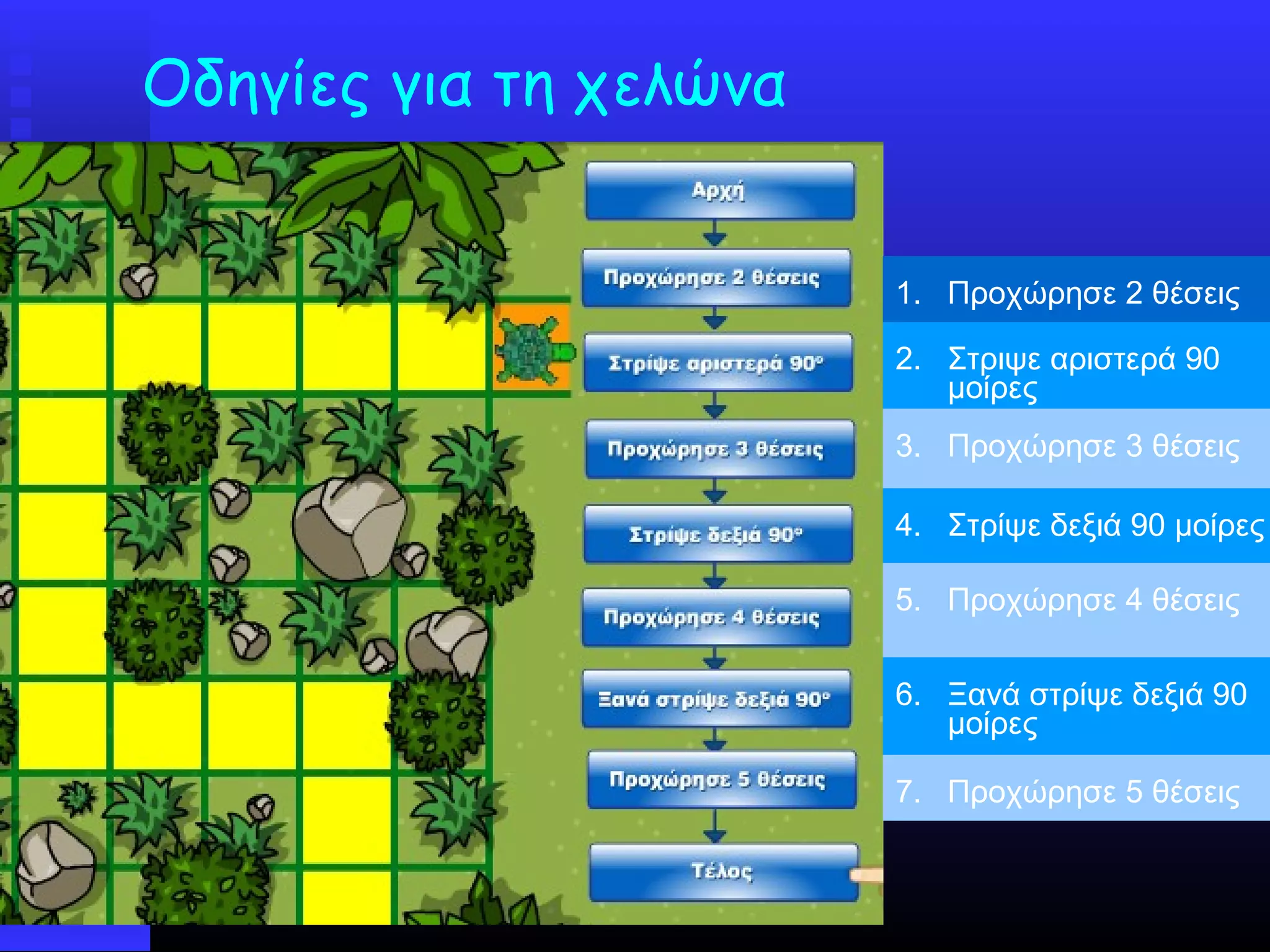 Οδηγίες για τη χελώνα

Αρχή

Προχώρησε 2 θέσεις

Στρίψε αριστερά 90°

Προχώρησε 3 θέσεις

Στρίψε δεξιά 90°

Προχώρησε 4 θέσεις

Ξανά στρίψε δεξιά 90°

Προχώρησε 5 θέσεις

Τέλος

1. Προχώρησε 2 θέσεις
2. Στριψε αριστερά 90 μοίρες
3. Προχώρησε 3 θέσεις
4. Στρίψε δεξιά 90 μοίρες
5. Προχώρησε 4 θέσεις
6. Ξανά στρίψε δεξιά 90 μοίρες
7. Προχώρησε 5 θέσεις